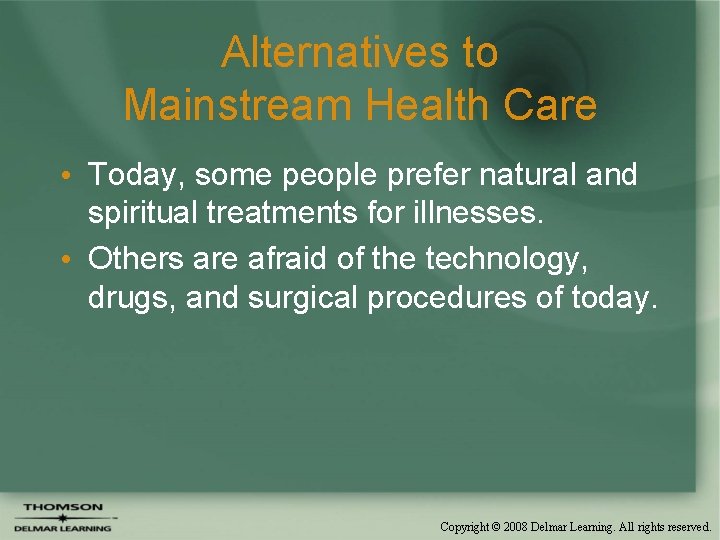 Alternatives to
Mainstream Health Care

• Today, some people prefer natural and spiritual treatments for illnesses.
• Others are afraid of the technology, drugs, and surgical procedures of today.

THOMSON
DELMAR LEARNING

Copyright © 2008 Delmar Learning. All rights reserved.